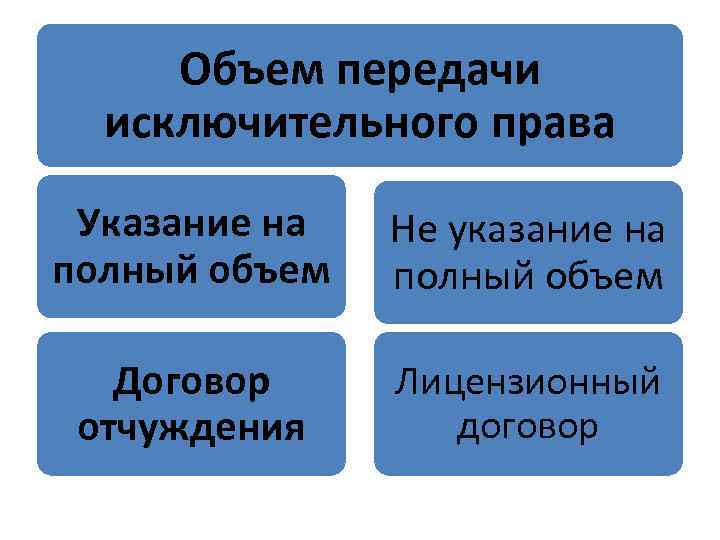 Объем передачи исключительного права

Указание на полный объем

Не указание на полный объем

Договор отчуждения

Лицензионный договор